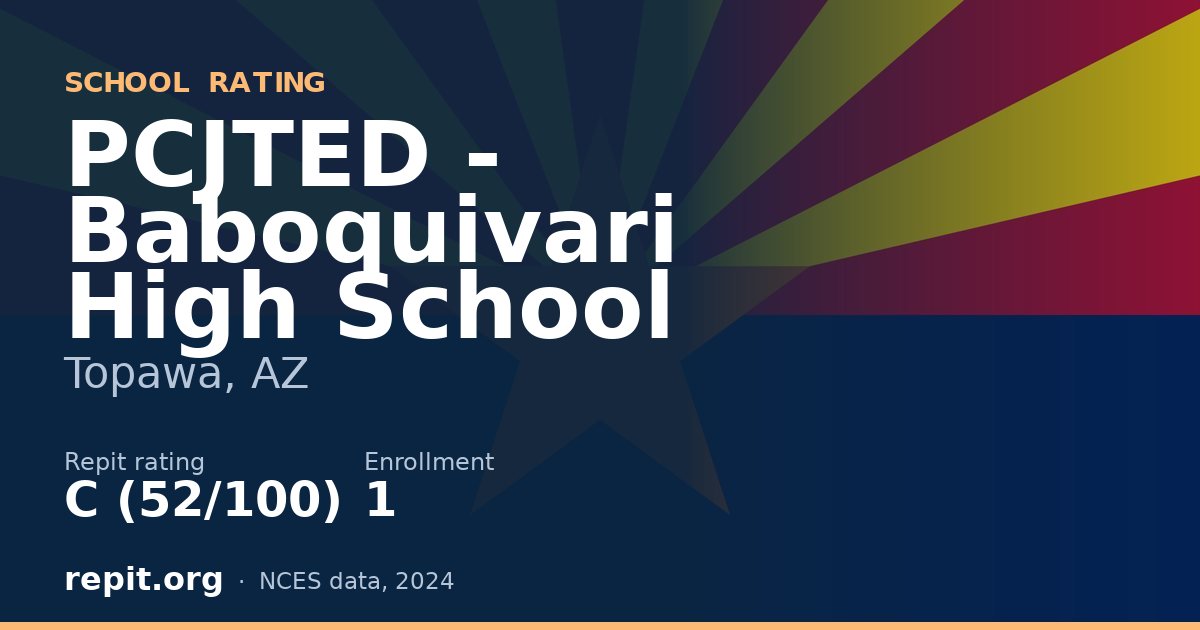 SCHOOL RATING

PCJTED - Baboquivari High School

Topawa, AZ

Repit rating
C (52/100)

Enrollment
1

repit.org · NCES data, 2024